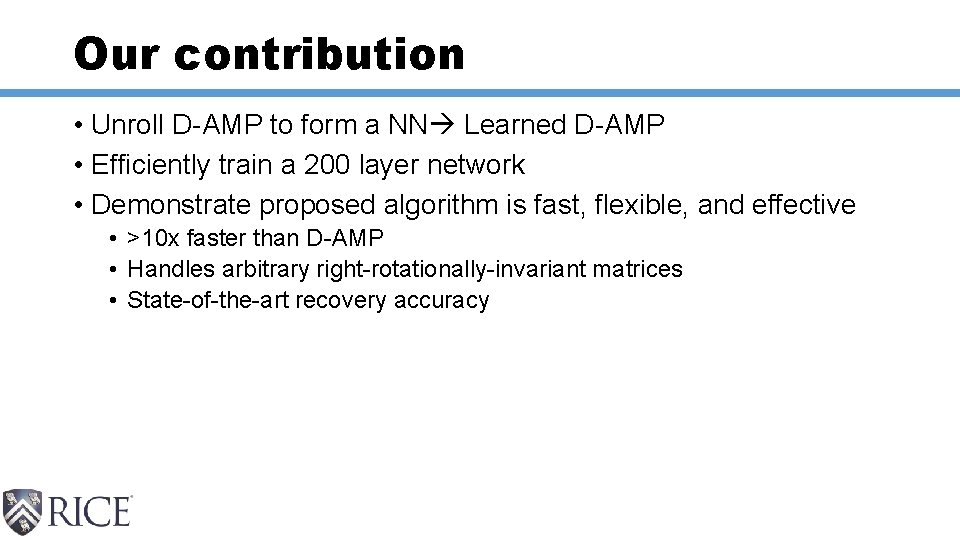 Our contribution

• Unroll D-AMP to form a NN→ Learned D-AMP
• Efficiently train a 200 layer network
• Demonstrate proposed algorithm is fast, flexible, and effective
  • >10x faster than D-AMP
  • Handles arbitrary right-rotationally-invariant matrices
  • State-of-the-art recovery accuracy

RICE